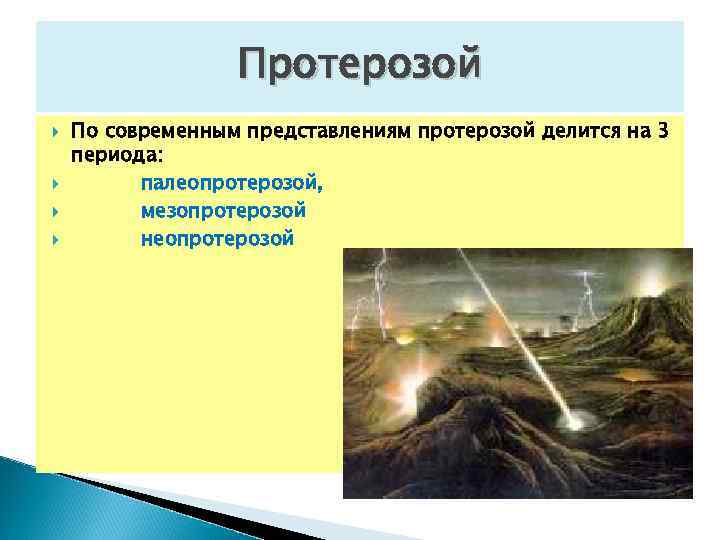 Протерозой

По современным представлениям протерозой делится на 3 периода:

палеопротерозой,

мезопротерозой

неопротерозой